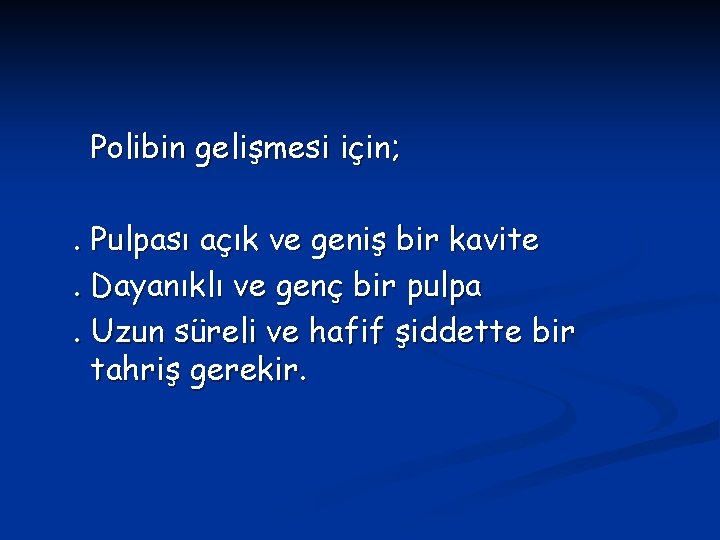 Polibin gelişmesi için;

. Pulpası açık ve geniş bir kavite
. Dayanıklı ve genç bir pulpa
. Uzun süreli ve hafif şiddette bir tahriş gerekir.